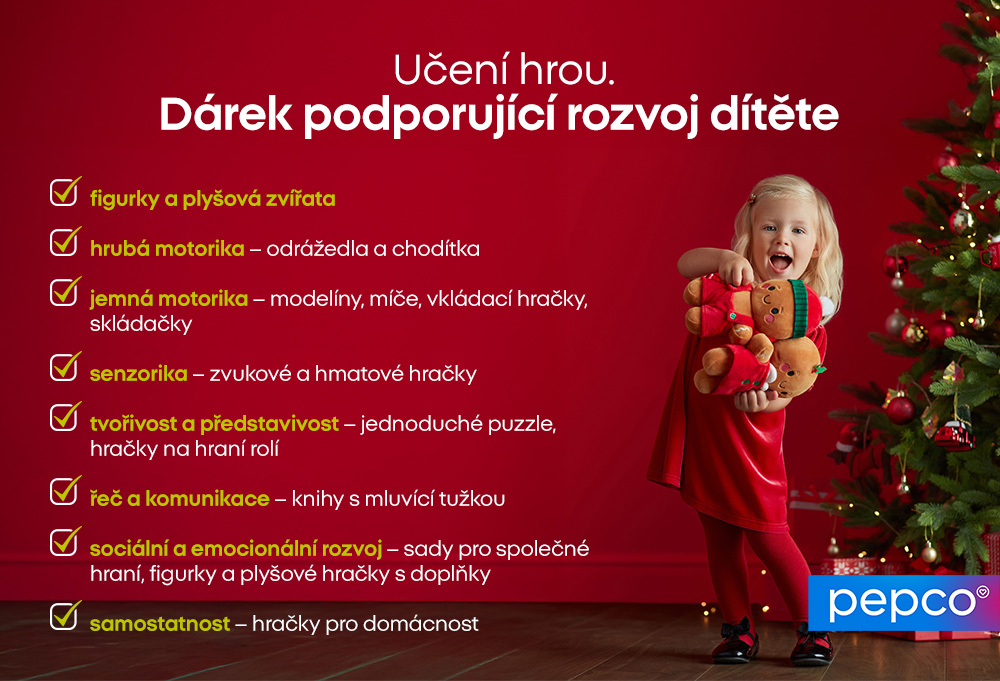 Učení hrou.
Dárek podporující rozvoj dítěte

figurky a plyšová zvířata

hrubá motorika – odrážedla a chodítka

jemná motorika – modelíny, míče, vkládací hračky, skládačky

senzorika – zvukové a hmatové hračky

tvořivost a představivost – jednoduché puzzle, hračky na hraní rolí

řeč a komunikace – knihy s mluvící tužkou

sociální a emocionální rozvoj – sady pro společné hraní, figurky a plyšové hračky s doplňky

samostatnost – hračky pro domácnost

pepco